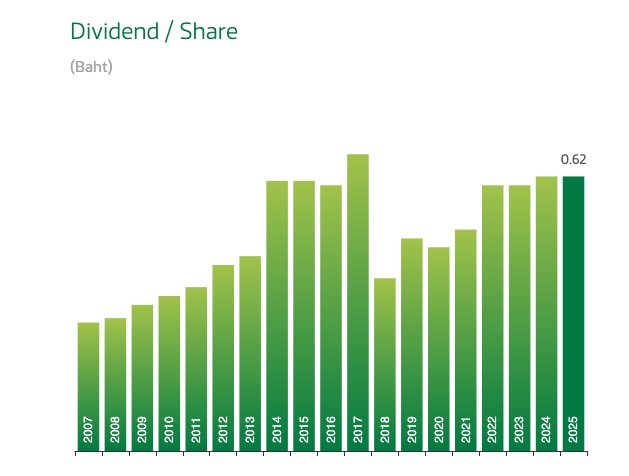 Dividend / Share

(Baht)

0.62

2007
2008
2009
2010
2011
2012
2013
2014
2015
2016
2017
2018
2019
2020
2021
2022
2023
2024
2025